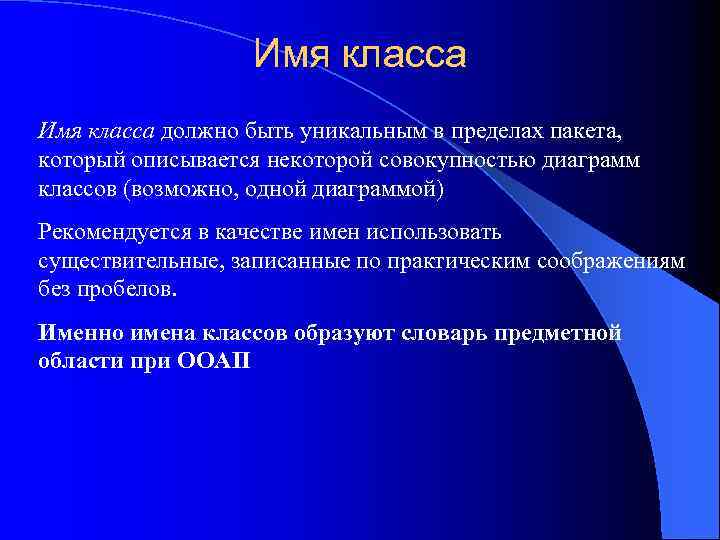 Имя класса

Имя класса должно быть уникальным в пределах пакета, который описывается некоторой совокупностью диаграмм классов (возможно, одной диаграммой)

Рекомендуется в качестве имен использовать существительные, записанные по практическим соображениям без пробелов.

Именно имена классов образуют словарь предметной области при ООАП